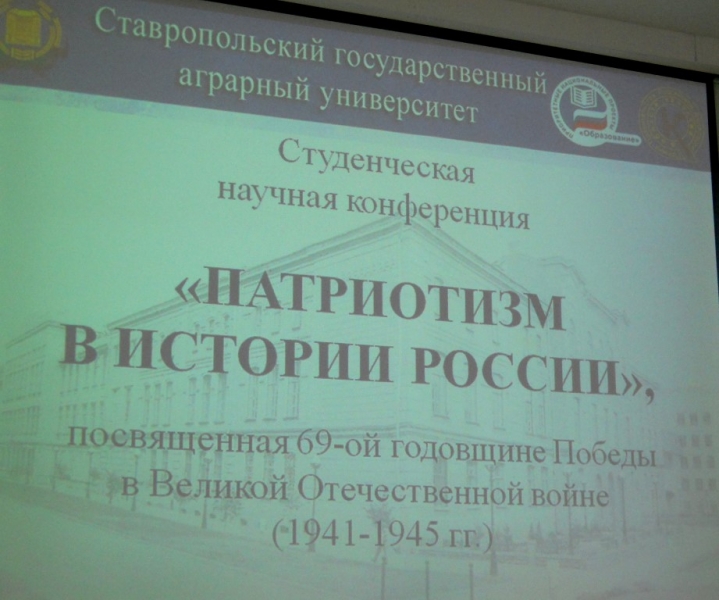 Ставропольский государственный аграрный университет

«Образование»

Студенческая научная конференция

«ПАТРИОТИЗМ В ИСТОРИИ РОССИИ»,

посвященная 69-ой годовщине Победы в Великой Отечественной войне (1941-1945 гг.)